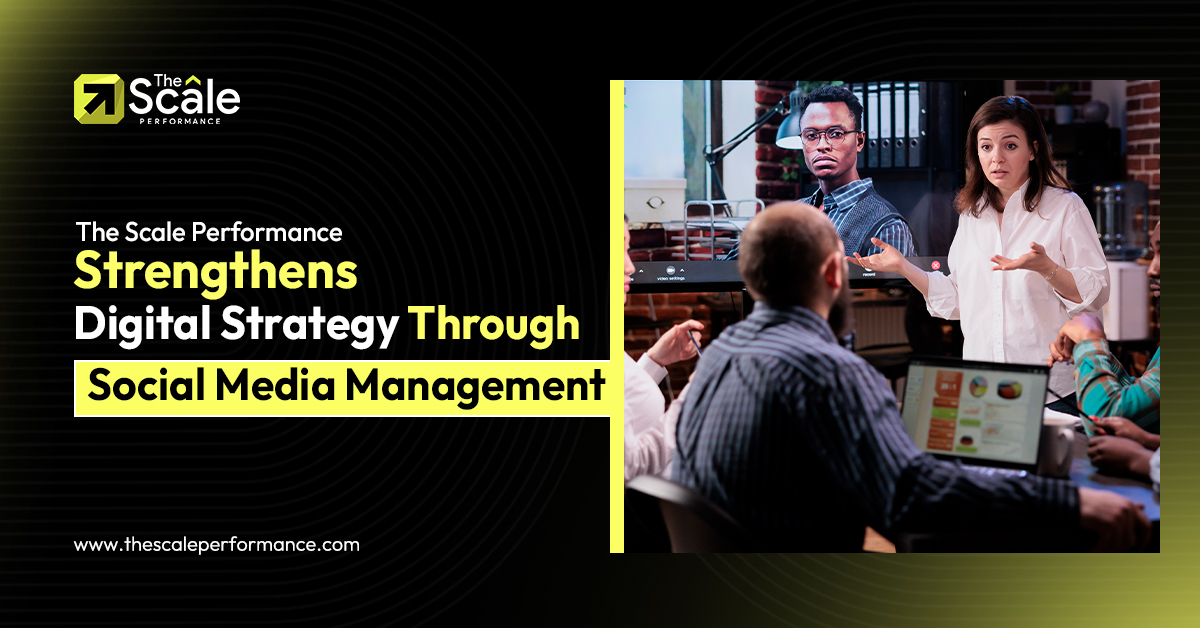 The Scale
PERFORMANCE

The Scale Performance
Strengthens
Digital Strategy Through
Social Media Management

www.thescaleperformance.com